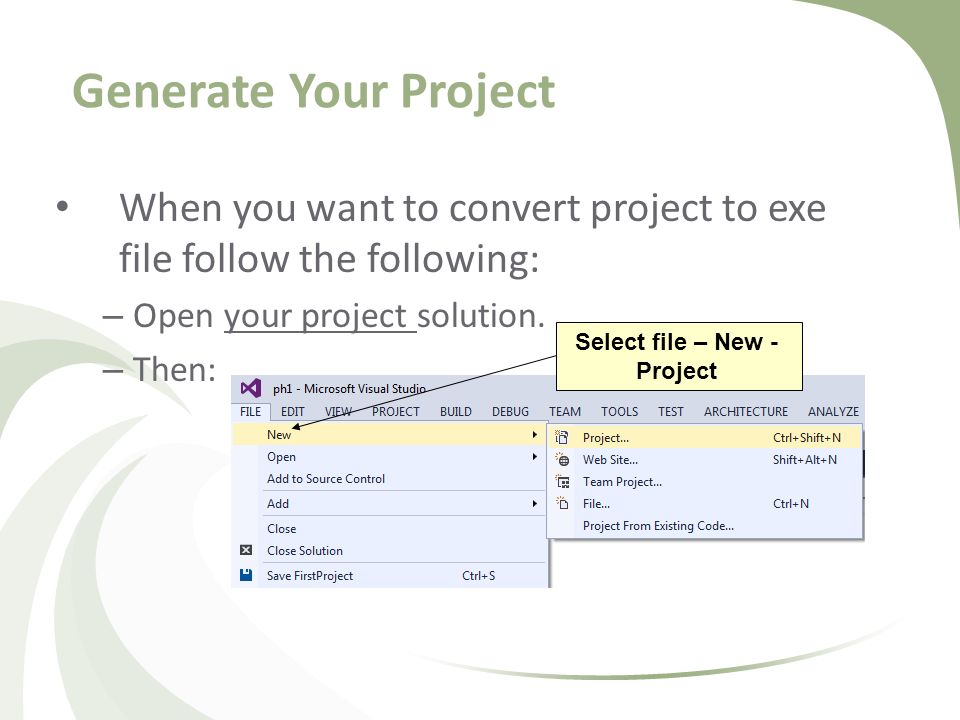 Generate Your Project

• When you want to convert project to exe file follow the following:

– Open your project solution.

– Then:

Select file – New - Project

ph1 - Microsoft Visual Studio

FILE EDIT VIEW PROJECT BUILD DEBUG TEAM TOOLS TEST ARCHITECTURE ANALYZE

New
Open
Add to Source Control
Add
Close
Close Solution
Save FirstProject Ctrl+S

Project... Ctrl+Shift+N
Web Site... Shift+Alt+N
Team Project...
File... Ctrl+N
Project From Existing Code...